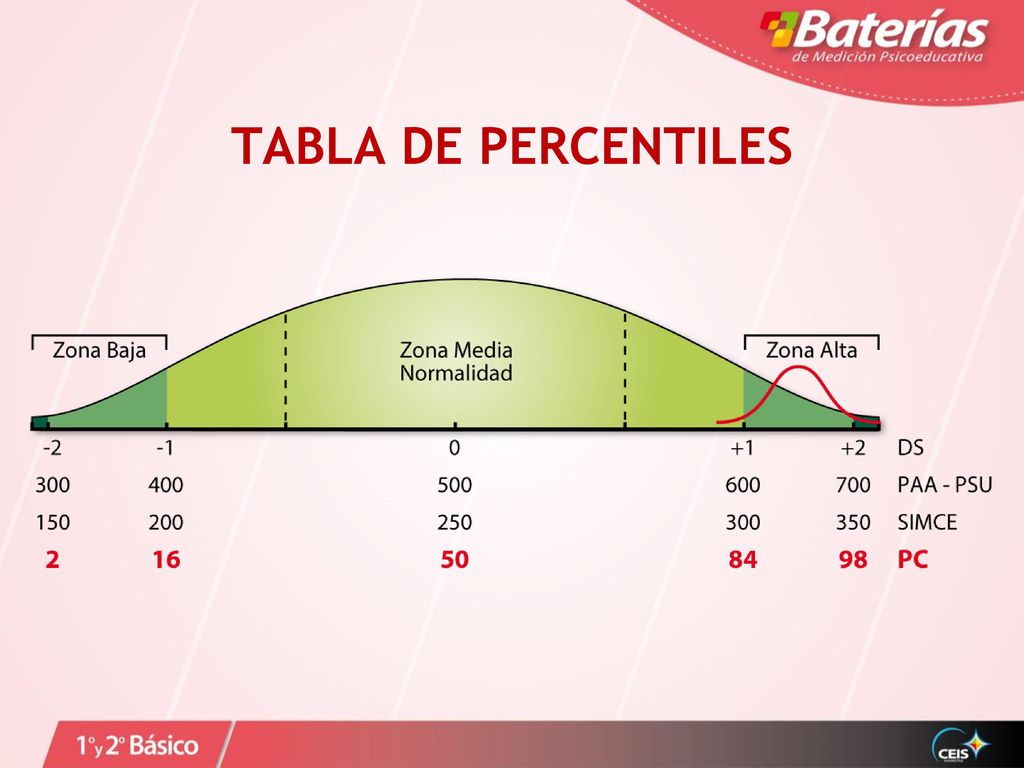 Baterías
de Medición Psicoeducativa

TABLA DE PERCENTILES

Zona Baja

Zona Media
Normalidad

Zona Alta

| -2 | -1 | 0 | +1 | +2 | DS |
|---|---|---|---|---|---|
| 300 | 400 | 500 | 600 | 700 | PAA - PSU |
| 150 | 200 | 250 | 300 | 350 | SIMCE |
| 2 | 16 | 50 | 84 | 98 | PC |

1º y 2º Básico

CEIS